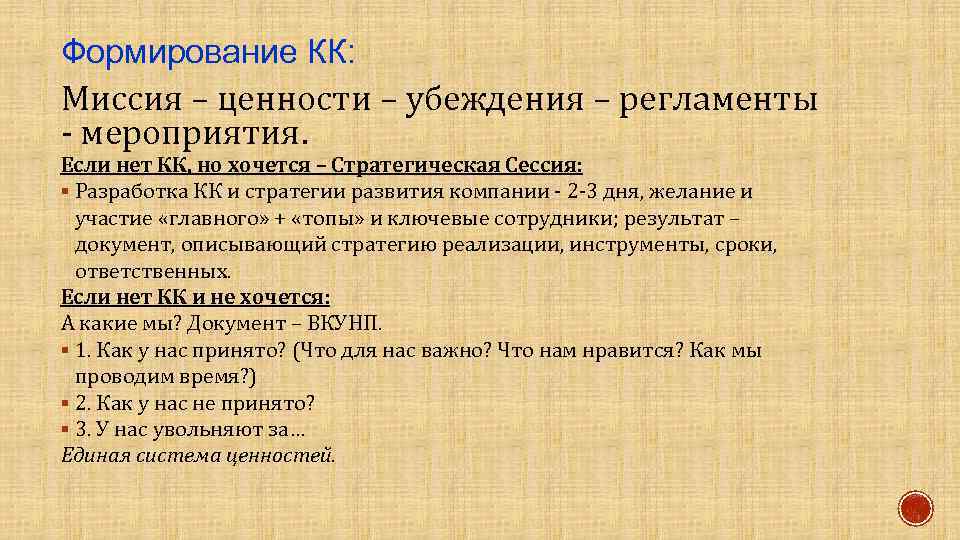 Формирование КК:

Миссия – ценности – убеждения – регламенты - мероприятия.

Если нет КК, но хочется – Стратегическая Сессия:

▪ Разработка КК и стратегии развития компании - 2-3 дня, желание и участие «главного» + «топы» и ключевые сотрудники; результат – документ, описывающий стратегию реализации, инструменты, сроки, ответственных.

Если нет КК и не хочется:

А какие мы? Документ – ВКУНП.

▪ 1. Как у нас принято? (Что для нас важно? Что нам нравится? Как мы проводим время?)
▪ 2. Как у нас не принято?
▪ 3. У нас увольняют за…

Единая система ценностей.